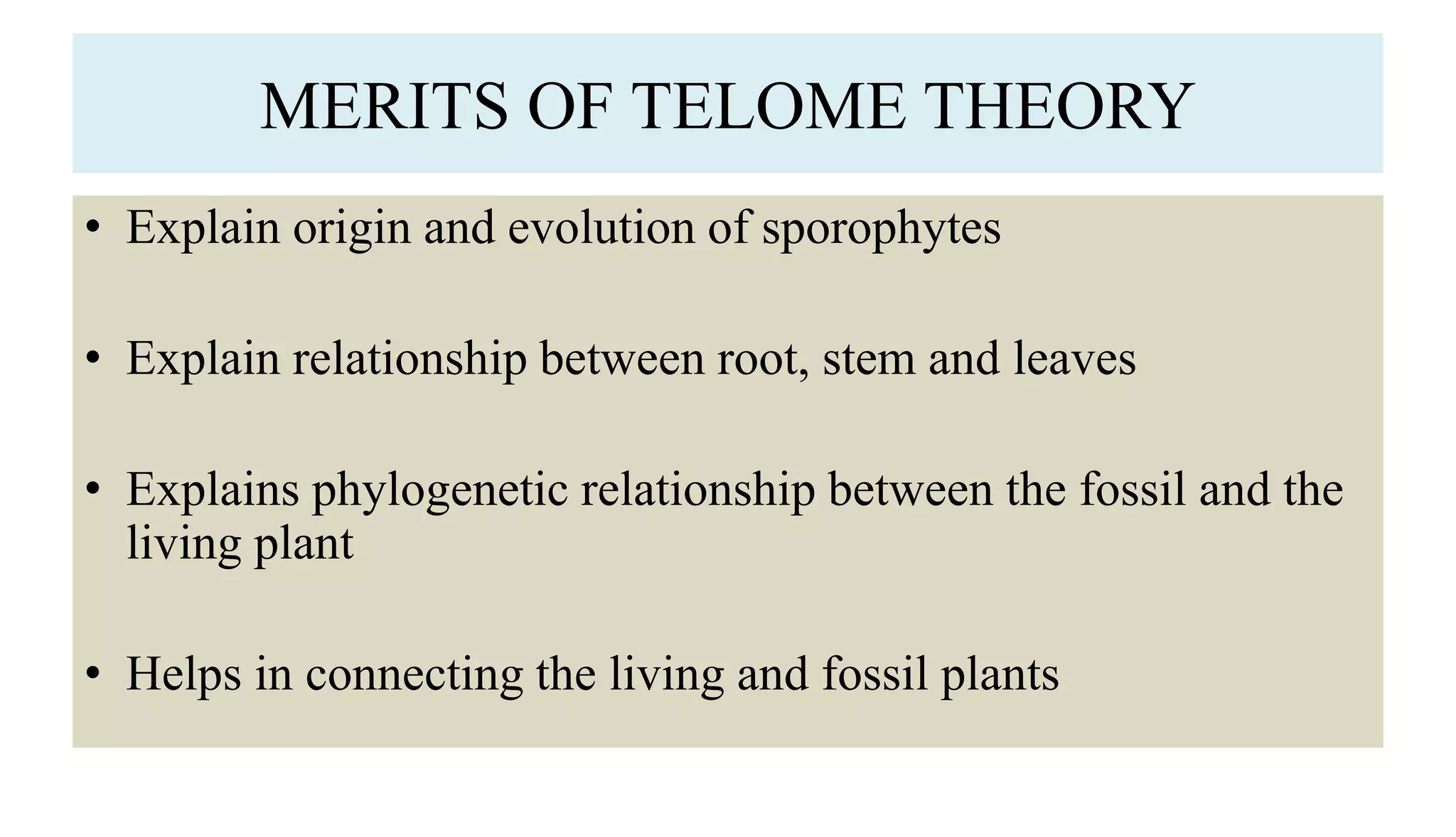 MERITS OF TELOME THEORY

• Explain origin and evolution of sporophytes

• Explain relationship between root, stem and leaves

• Explains phylogenetic relationship between the fossil and the living plant

• Helps in connecting the living and fossil plants